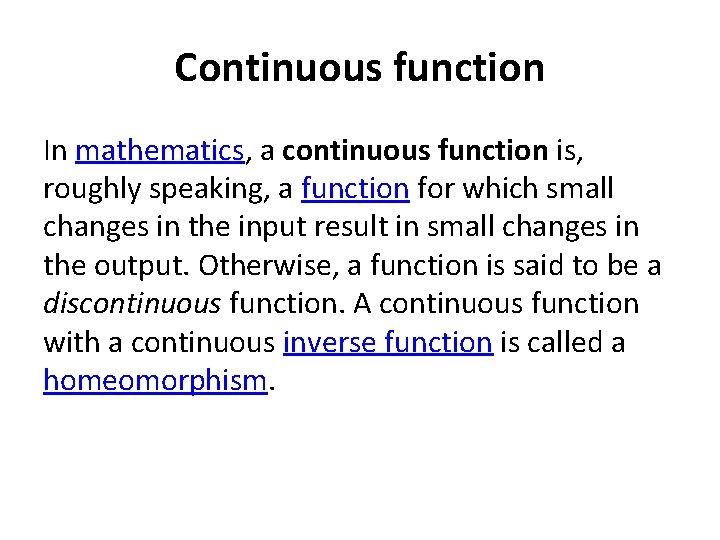 Continuous function

In mathematics, a continuous function is, roughly speaking, a function for which small changes in the input result in small changes in the output. Otherwise, a function is said to be a discontinuous function. A continuous function with a continuous inverse function is called a homeomorphism.